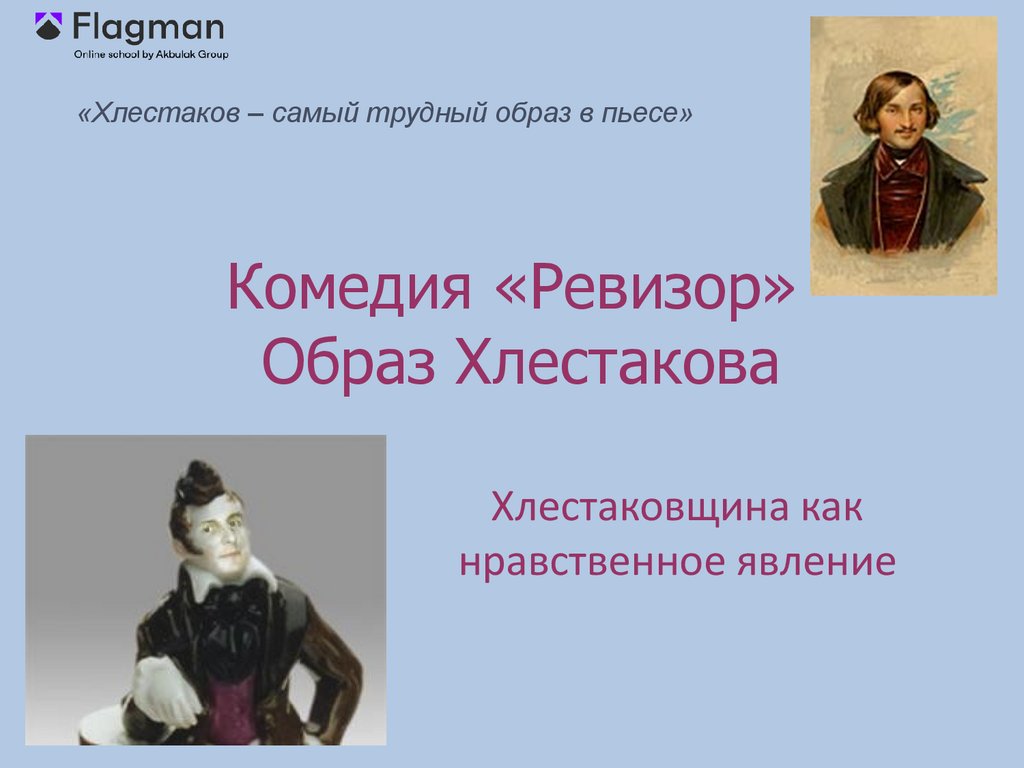 Flagman
Online school by Akbulak Group

«Хлестаков – самый трудный образ в пьесе»

Комедия «Ревизор»
Образ Хлестакова

Хлестаковщина как нравственное явление